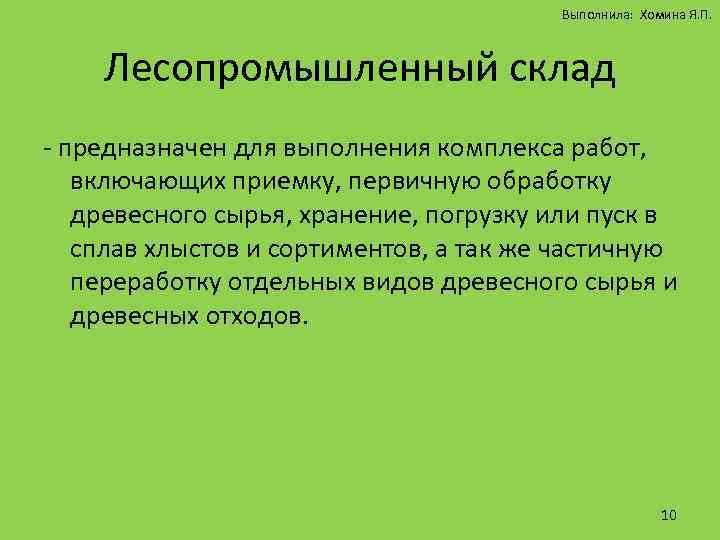 Выполнила: Хомина Я.П.

Лесопромышленный склад

- предназначен для выполнения комплекса работ, включающих приемку, первичную обработку древесного сырья, хранение, погрузку или пуск в сплав хлыстов и сортиментов, а так же частичную переработку отдельных видов древесного сырья и древесных отходов.

10